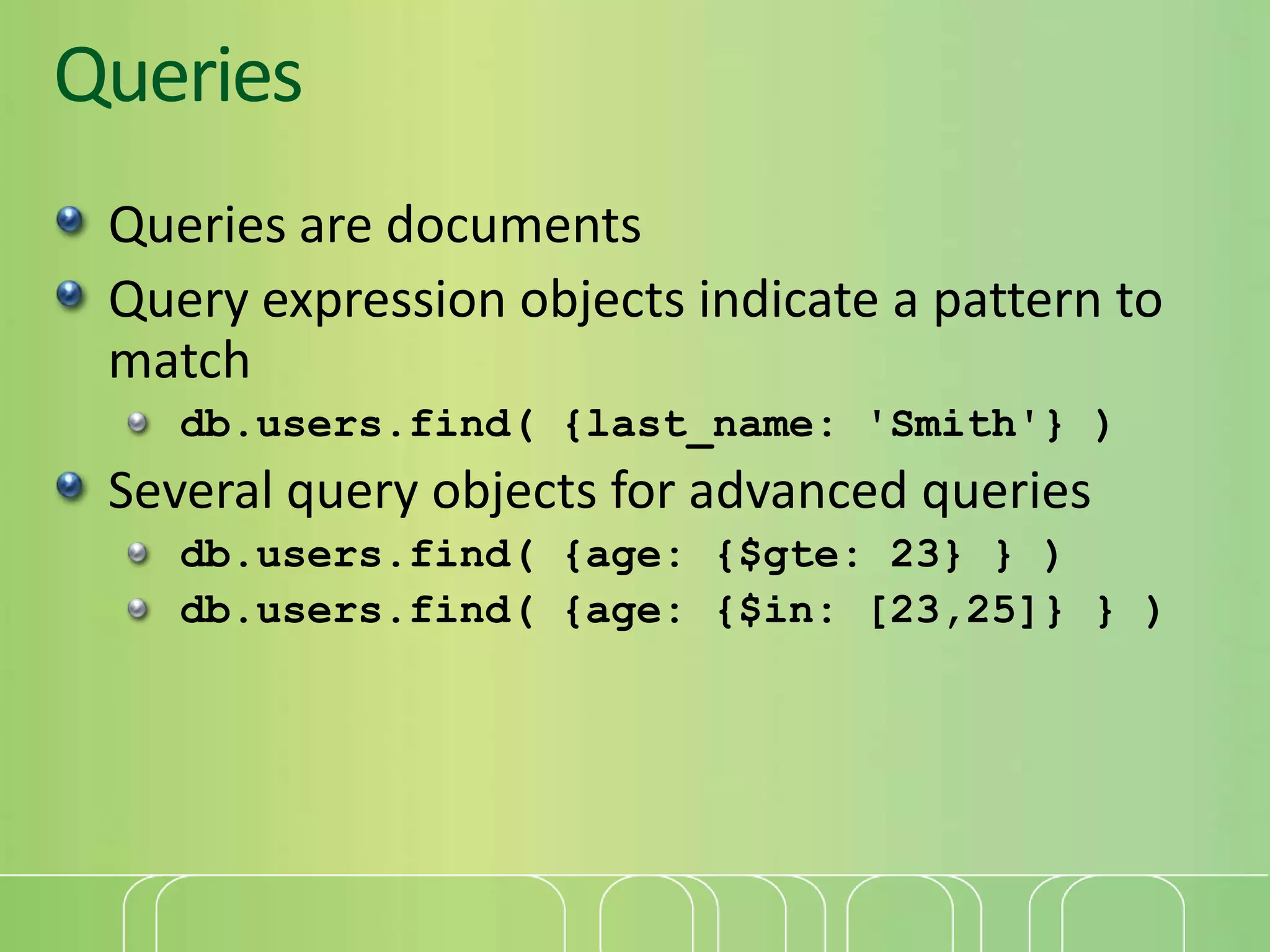 Queries

Queries are documents

Query expression objects indicate a pattern to match

db.users.find( {last_name: 'Smith'} )

Several query objects for advanced queries

db.users.find( {age: {$gte: 23} } )

db.users.find( {age: {$in: [23,25]} } )